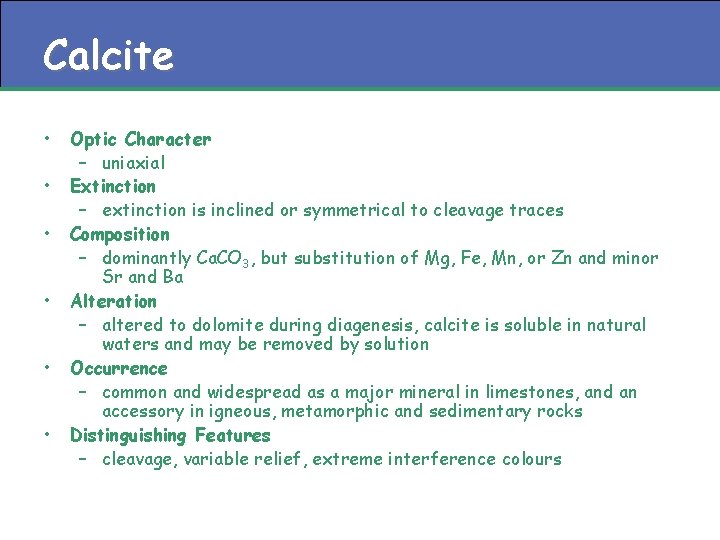 Calcite

• Optic Character
  – uniaxial
• Extinction
  – extinction is inclined or symmetrical to cleavage traces
• Composition
  – dominantly $CaCO_3$, but substitution of Mg, Fe, Mn, or Zn and minor Sr and Ba
• Alteration
  – altered to dolomite during diagenesis, calcite is soluble in natural waters and may be removed by solution
• Occurrence
  – common and widespread as a major mineral in limestones, and an accessory in igneous, metamorphic and sedimentary rocks
• Distinguishing Features
  – cleavage, variable relief, extreme interference colours